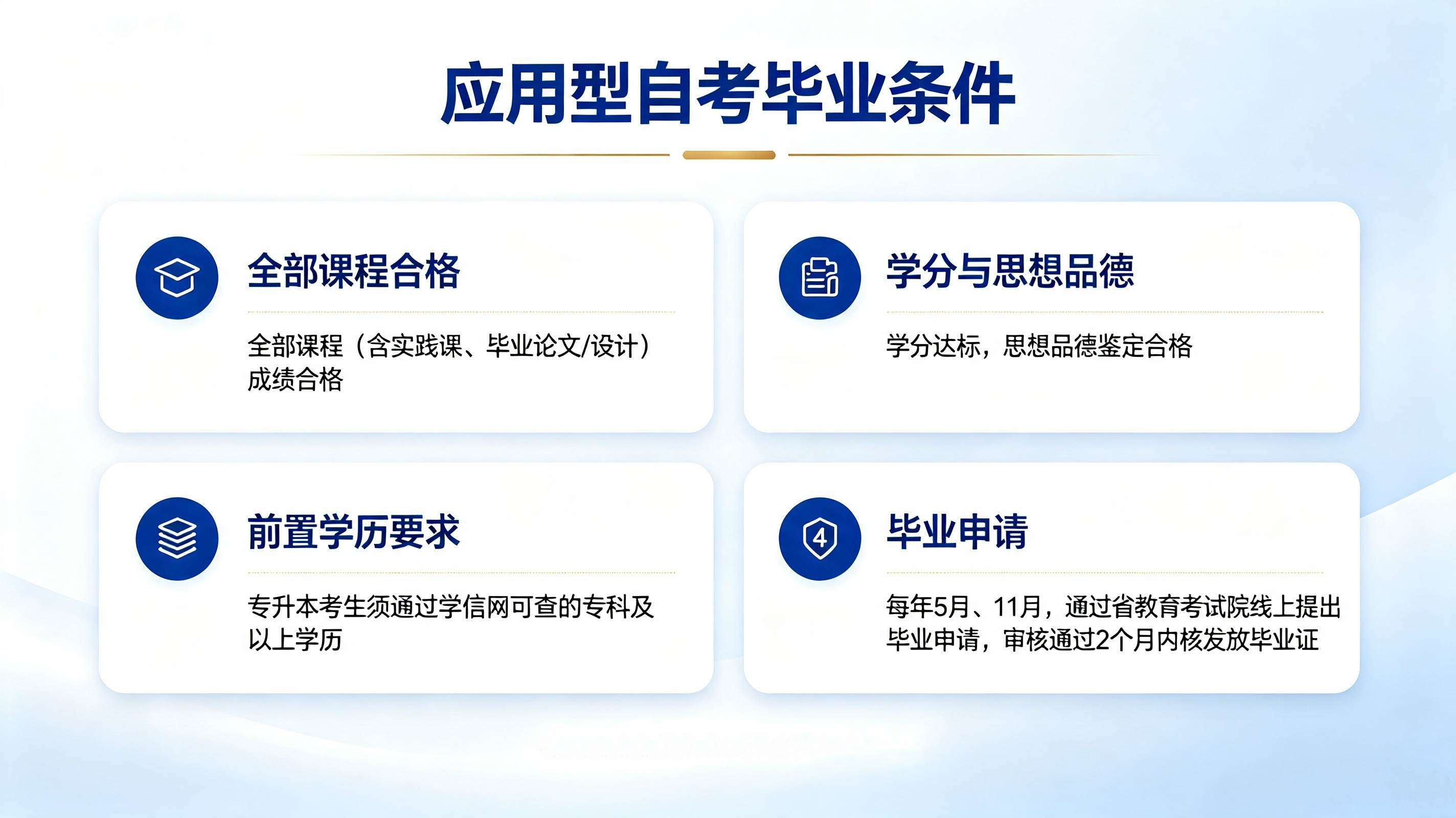 应用型自考毕业条件

全部课程合格

全部课程（含实践课、毕业论文/设计）成绩合格

学分与思想品德

学分达标，思想品德鉴定合格

前置学历要求

专升本考生须通过学信网可查的专科及以上学历

4

毕业申请

每年5月、11月，通过省教育考试院线上提出毕业申请，审核通过2个月内核发放毕业证